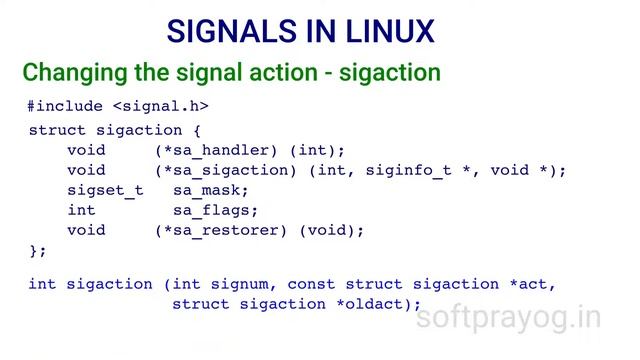 SIGNALS IN LINUX

Changing the signal action - sigaction

#include <signal.h>

struct sigaction {
    void     (*sa_handler) (int);
    void     (*sa_sigaction) (int, siginfo_t *, void *);
    sigset_t   sa_mask;
    int        sa_flags;
    void     (*sa_restorer) (void);
};

int sigaction (int signum, const struct sigaction *act,
               struct sigaction *oldact);

softprayog.in